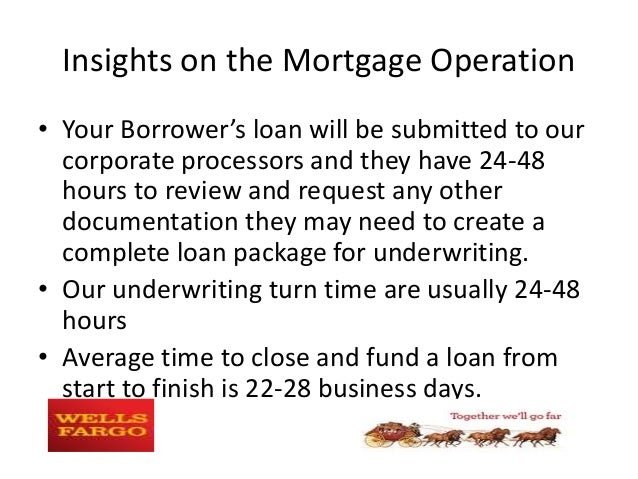 Insights on the Mortgage Operation

• Your Borrower's loan will be submitted to our corporate processors and they have 24-48 hours to review and request any other documentation they may need to create a complete loan package for underwriting.
• Our underwriting turn time are usually 24-48 hours
• Average time to close and fund a loan from start to finish is 22-28 business days.

WELLS FARGO

Together we'll go far